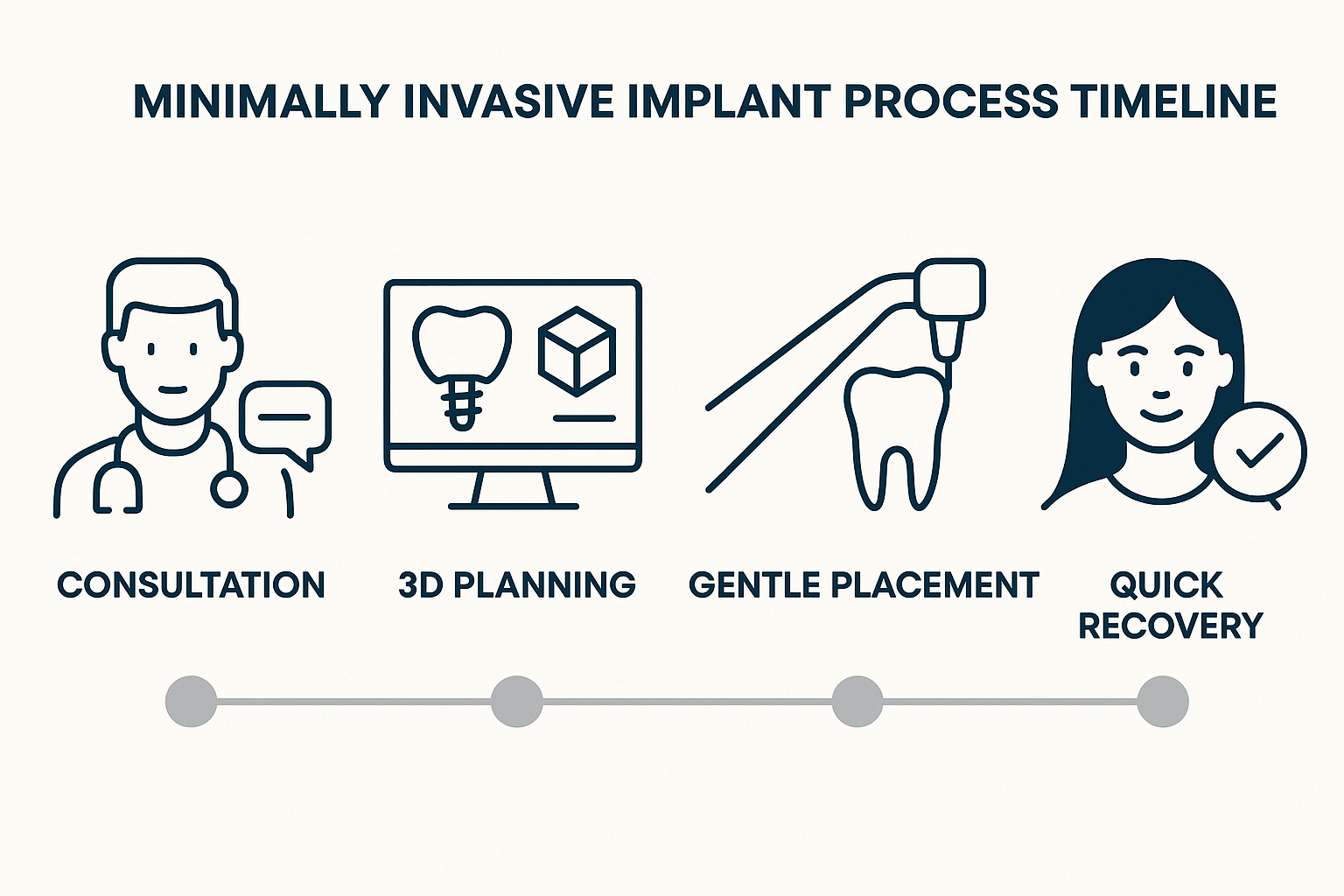 MINIMALLY INVASIVE IMPLANT PROCESS TIMELINE

CONSULTATION

3D PLANNING

GENTLE PLACEMENT

QUICK RECOVERY